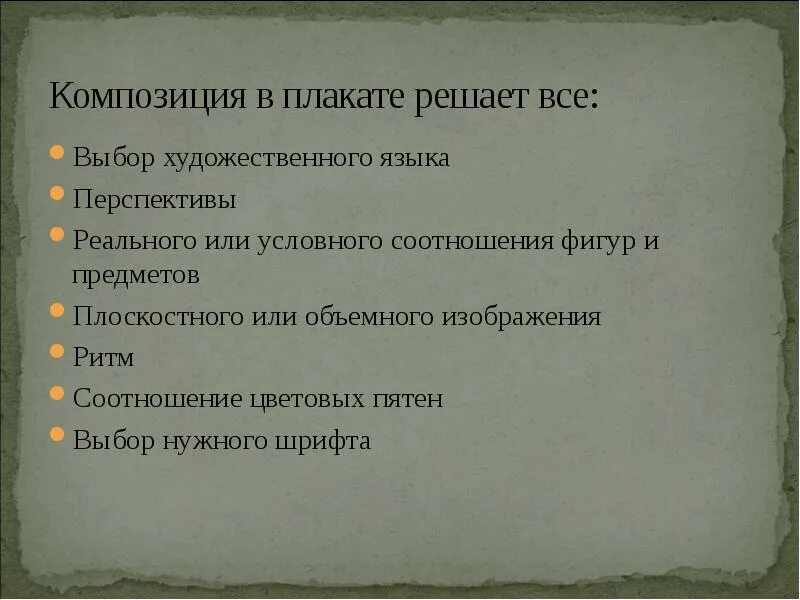 Композиция в плакате решает все:

- Выбор художественного языка
- Перспективы
- Реального или условного соотношения фигур и предметов
- Плоскостного или объемного изображения
- Ритм
- Соотношение цветовых пятен
- Выбор нужного шрифта